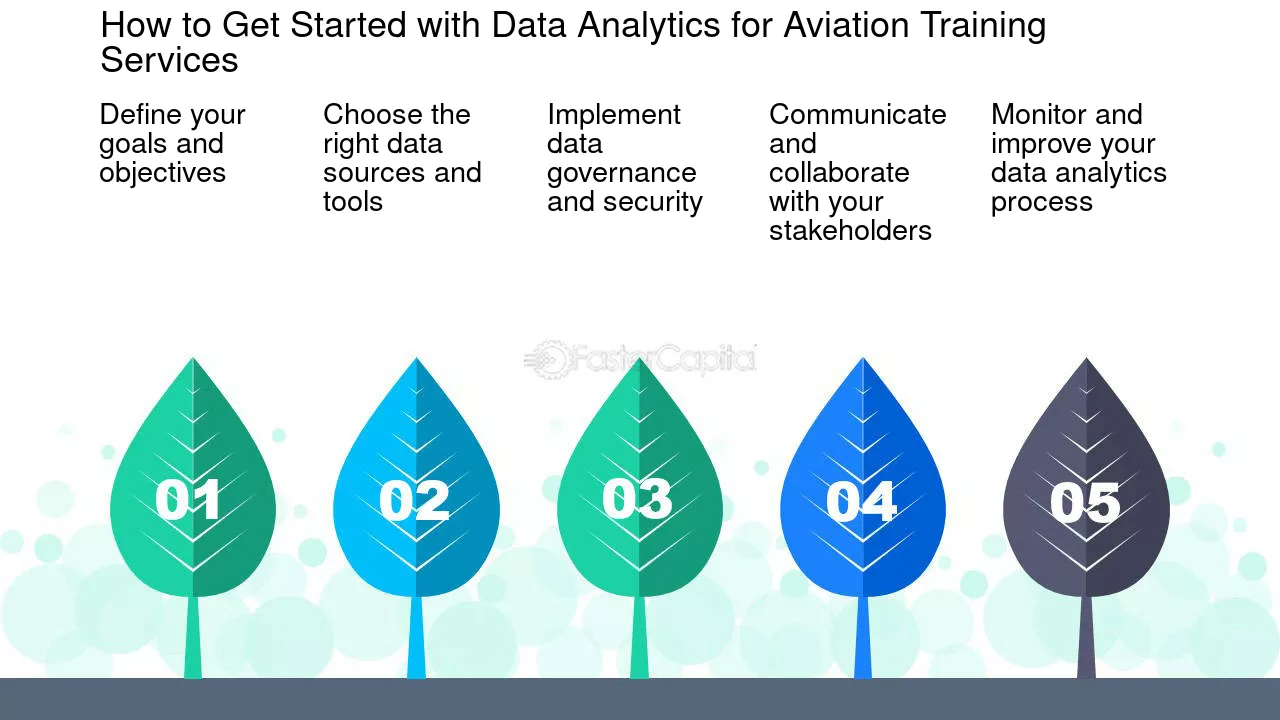 How to Get Started with Data Analytics for Aviation Training Services

Define your goals and objectives

Choose the right data sources and tools

Implement data governance and security

Communicate and collaborate with your stakeholders

Monitor and improve your data analytics process

FasterCapital

01

02

03

04

05